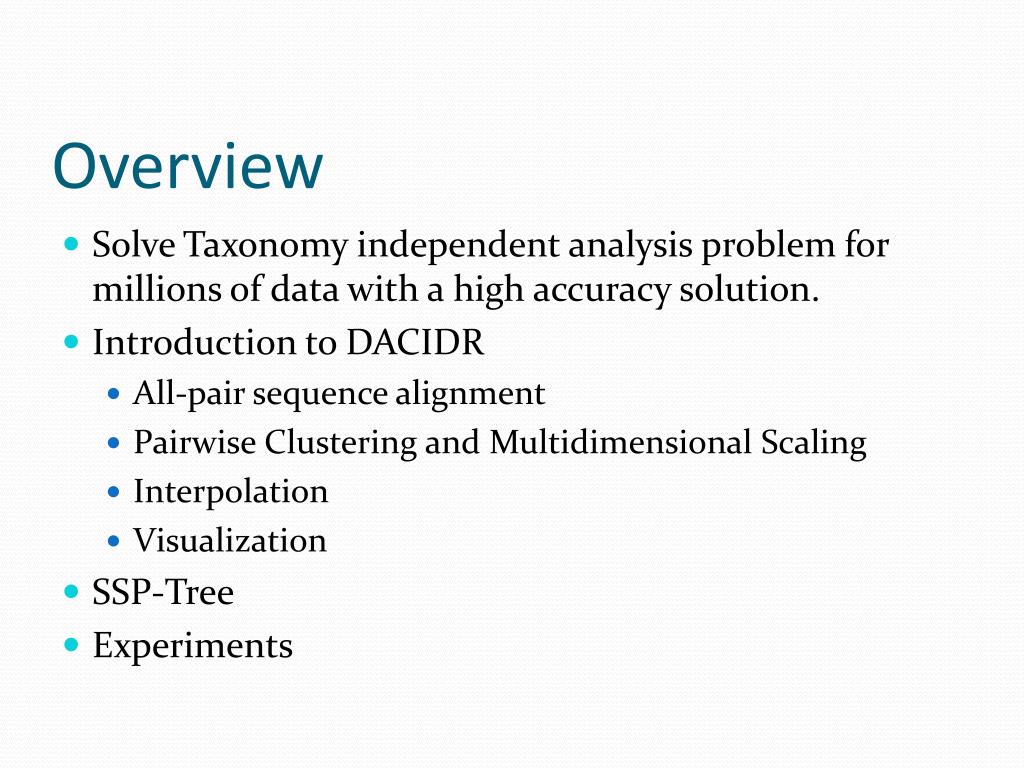 Overview

- Solve Taxonomy independent analysis problem for millions of data with a high accuracy solution.
- Introduction to DACIDR
  - All-pair sequence alignment
  - Pairwise Clustering and Multidimensional Scaling
  - Interpolation
  - Visualization
- SSP-Tree
- Experiments